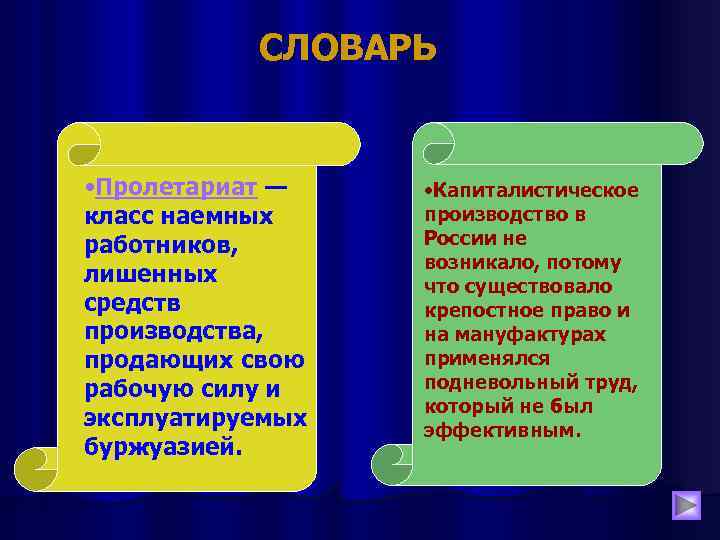 СЛОВАРЬ

•Пролетариат — класс наемных работников, лишенных средств производства, продающих свою рабочую силу и эксплуатируемых буржуазией.

•Капиталистическое производство в России не возникало, потому что существовало крепостное право и на мануфактурах применялся подневольный труд, который не был эффективным.